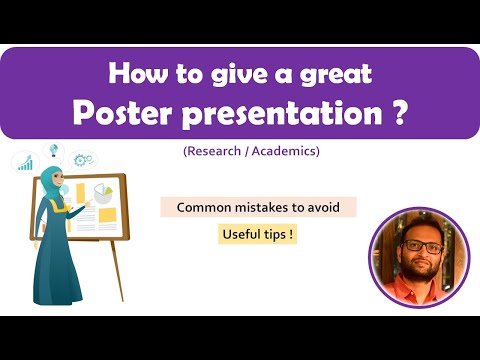 How to give a great
Poster presentation ?

(Research / Academics)

Common mistakes to avoid

Useful tips !